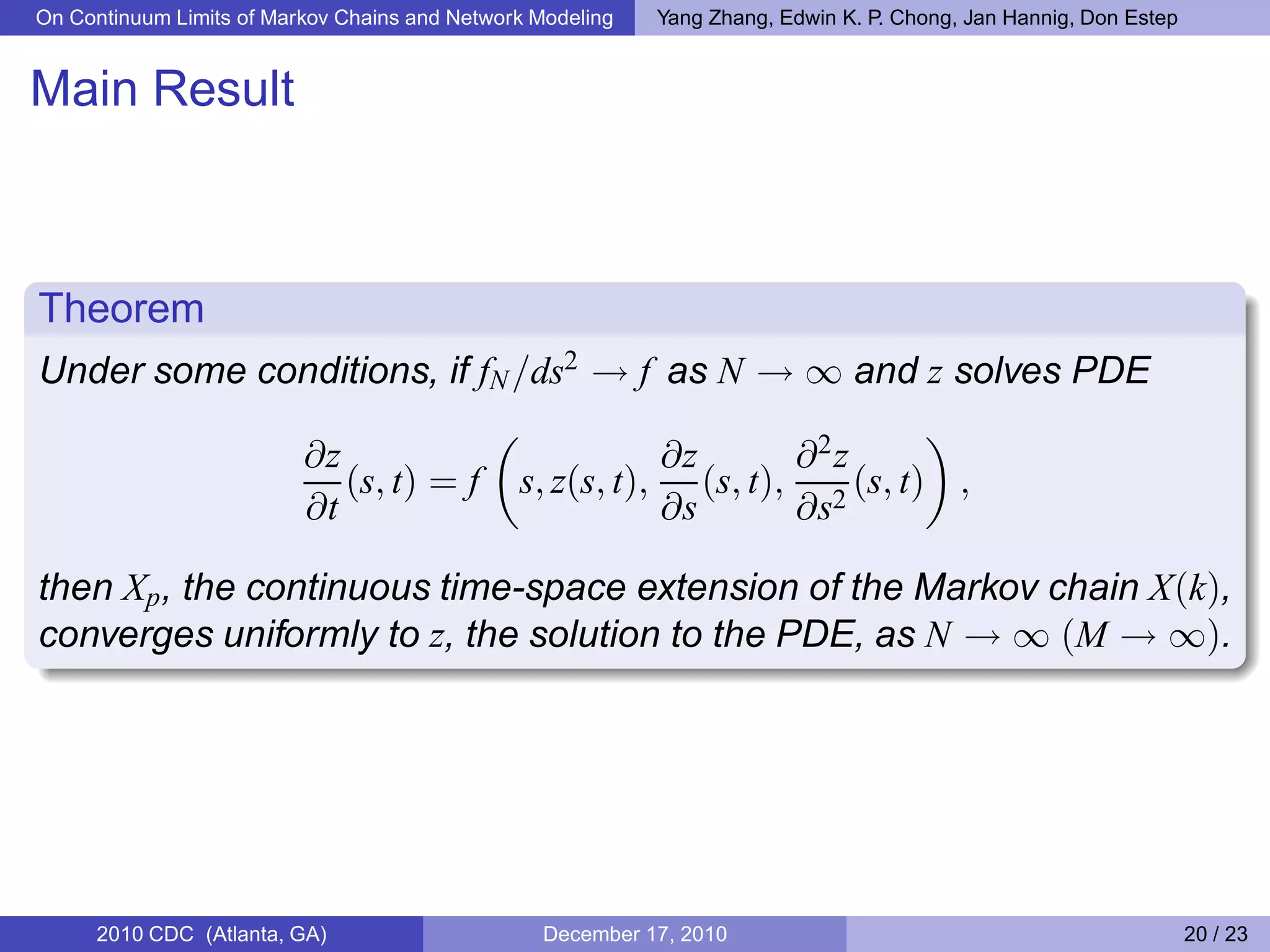 On Continuum Limits of Markov Chains and Network Modeling
Yang Zhang, Edwin K. P. Chong, Jan Hannig, Don Estep

Main Result

Theorem

Under some conditions, if $f_N/ds^2 \to f$ as $N \to \infty$ and $z$ solves PDE

$$\frac{\partial z}{\partial t}(s,t) = f\left(s, z(s,t), \frac{\partial z}{\partial s}(s,t), \frac{\partial^2 z}{\partial s^2}(s,t)\right),$$

then $X_p$, the continuous time-space extension of the Markov chain $X(k)$, converges uniformly to $z$, the solution to the PDE, as $N \to \infty$ $(M \to \infty)$.

2010 CDC (Atlanta, GA)
December 17, 2010
20 / 23